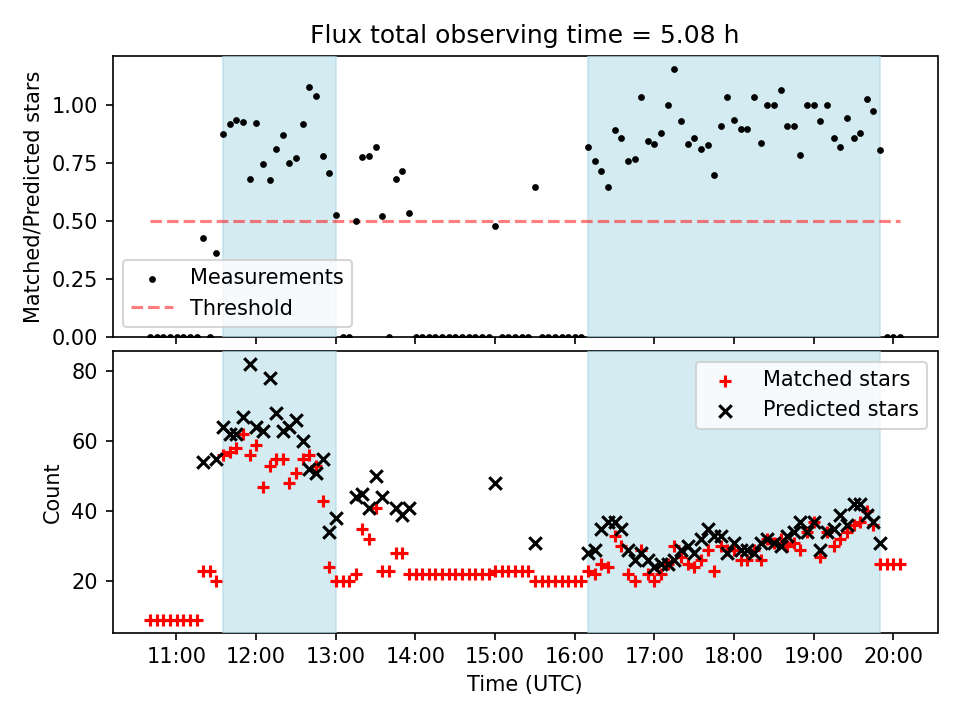 Flux total observing time = 5.08 h

Matched/Predicted stars

1.00
0.75
0.50
0.25
0.00

Measurements
Threshold

Count

80
60
40
20

Matched stars
Predicted stars

11:00 12:00 13:00 14:00 15:00 16:00 17:00 18:00 19:00 20:00

Time (UTC)